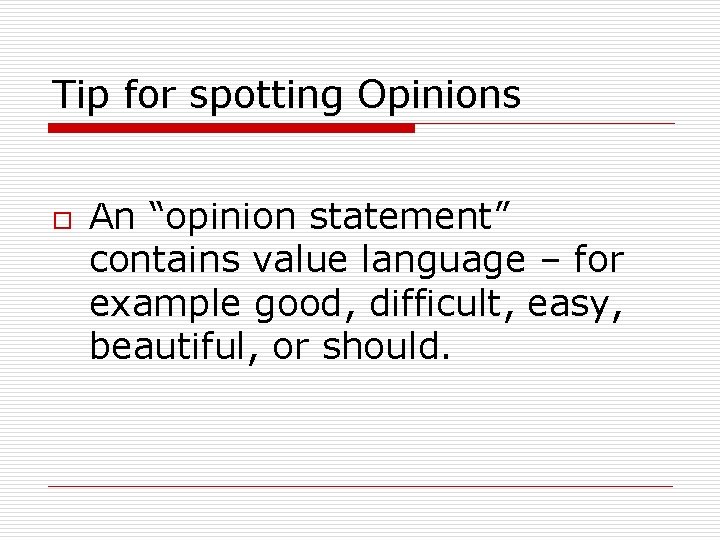 Tip for spotting Opinions

An “opinion statement” contains value language – for example good, difficult, easy, beautiful, or should.